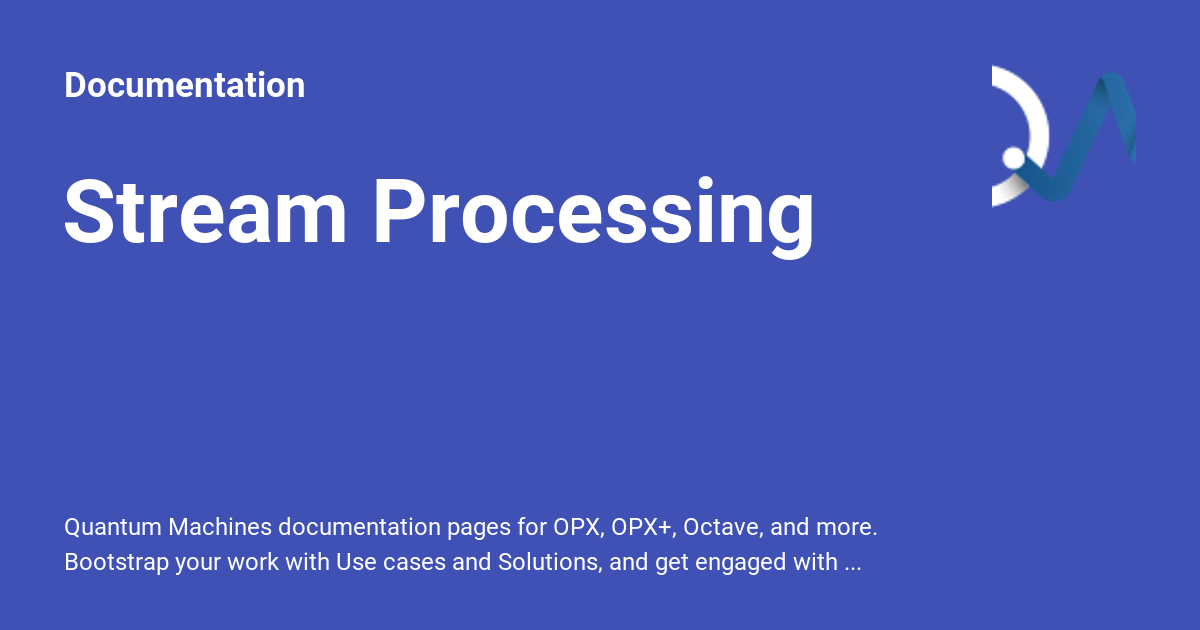 Documentation

Stream Processing

Quantum Machines documentation pages for OPX, OPX+, Octave, and more. Bootstrap your work with Use cases and Solutions, and get engaged with ...